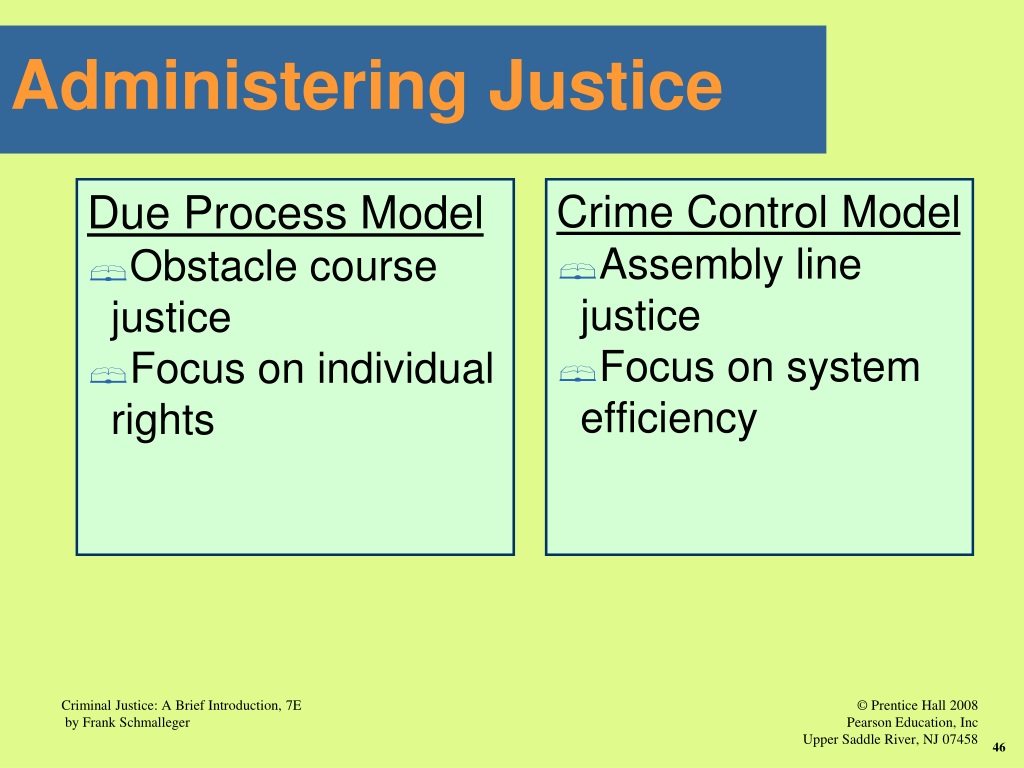 Administering Justice

Due Process Model
Obstacle course justice
Focus on individual rights

Crime Control Model
Assembly line justice
Focus on system efficiency

Criminal Justice: A Brief Introduction, 7E
by Frank Schmalleger

© Prentice Hall 2008
Pearson Education, Inc
Upper Saddle River, NJ 07458

46